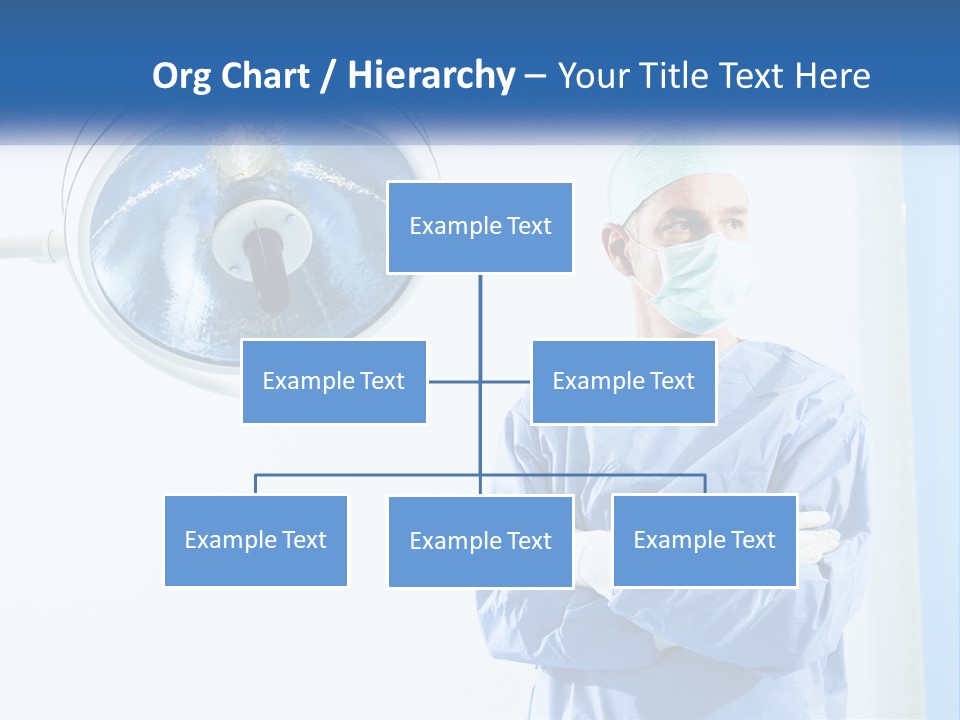 Org Chart / Hierarchy – Your Title Text Here

Example Text

Example Text

Example Text

Example Text

Example Text

Example Text